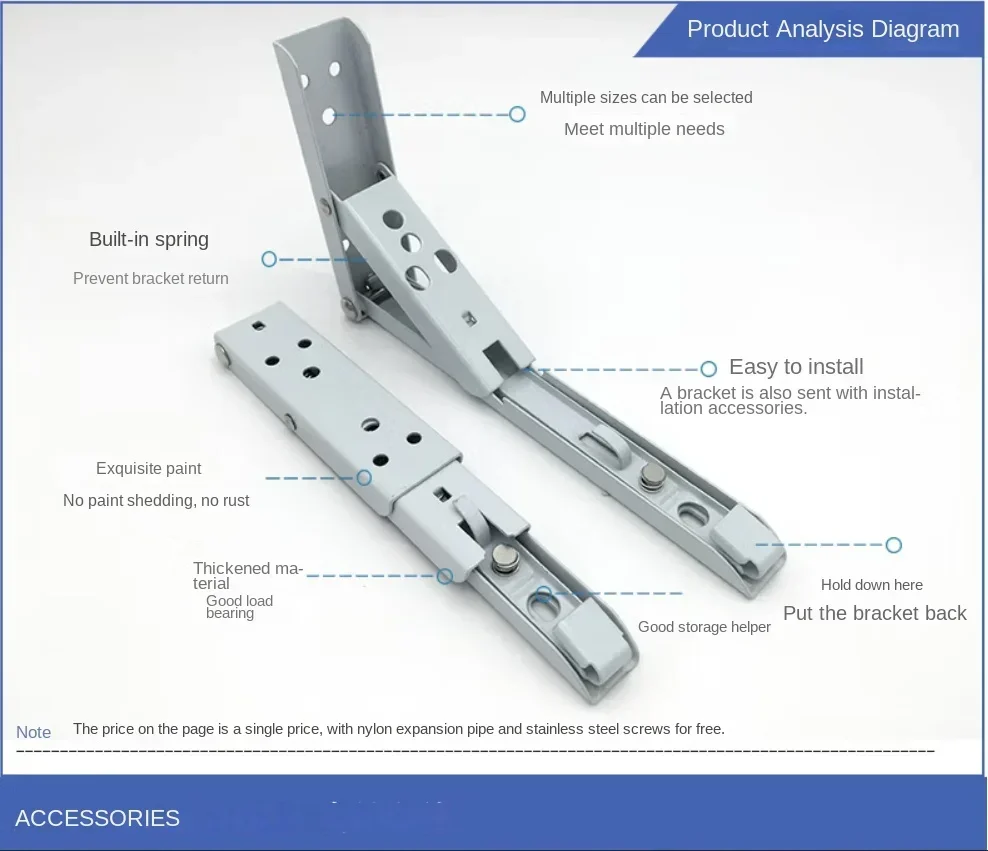 Product Analysis Diagram

Multiple sizes can be selected
Meet multiple needs

Built-in spring
Prevent bracket return

Easy to install
A bracket is also sent with installation accessories.

Exquisite paint
No paint shedding, no rust

Thickened material
Good load bearing

Hold down here
Put the bracket back

Good storage helper

Note The price on the page is a single price, with nylon expansion pipe and stainless steel screws for free.

ACCESSORIES